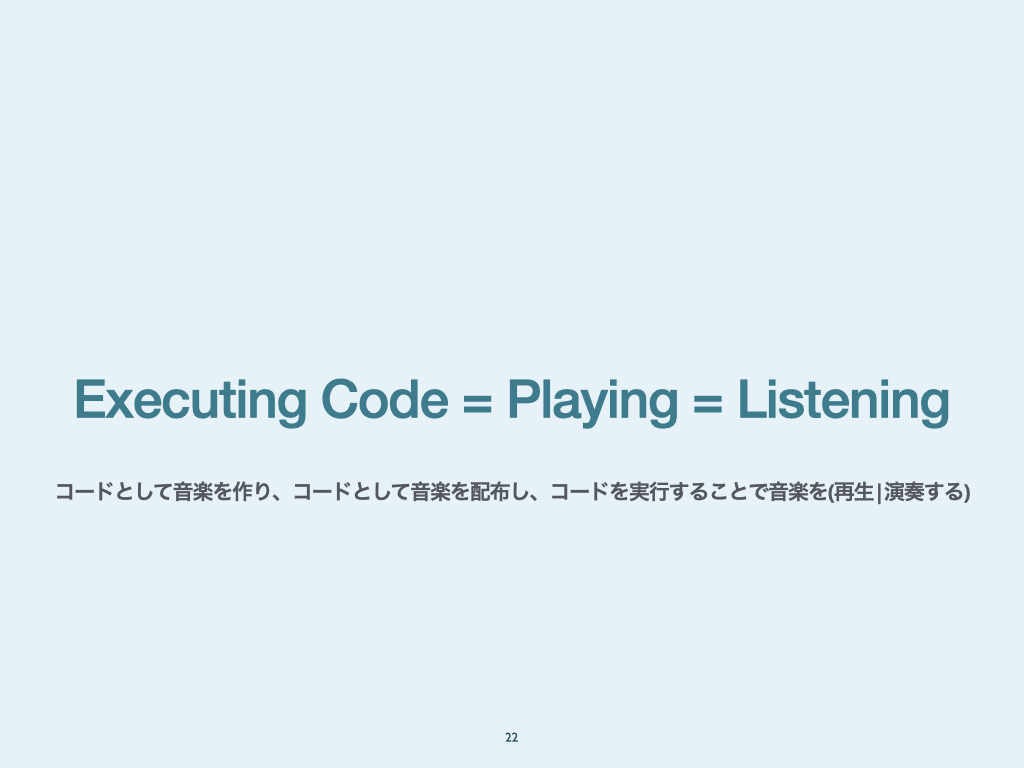 Executing Code = Playing = Listening

コードとして音楽を作り、コードとして音楽を配布し、コードを実行することで音楽を(再生|演奏する)

22